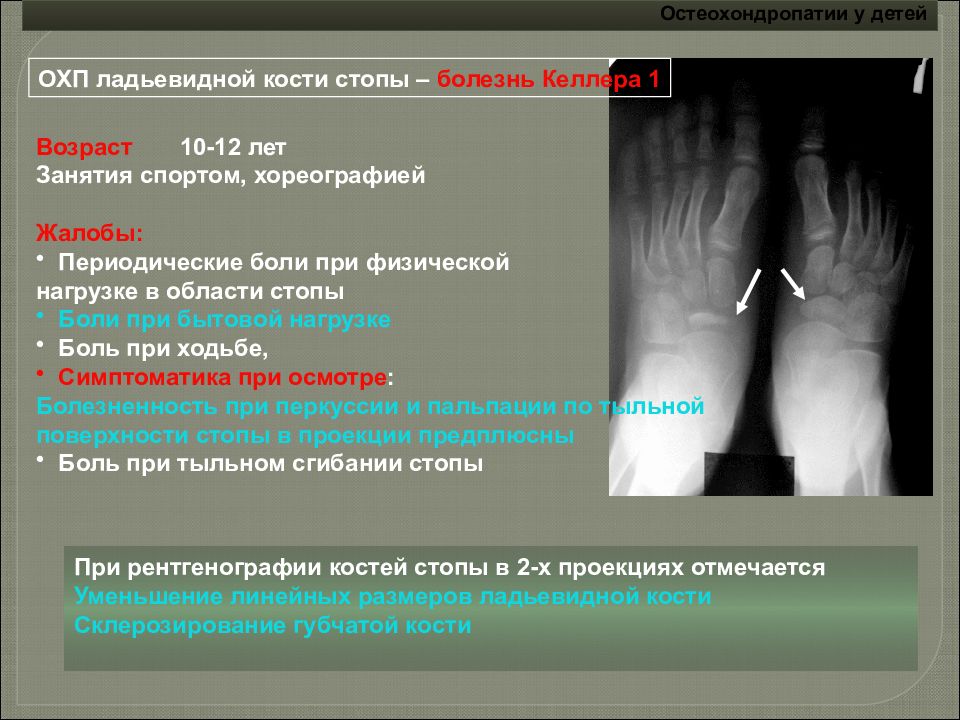 Остеохондропатии у детей

ОХП ладьевидной кости стопы – болезнь Келлера 1

Возраст 10-12 лет
Занятия спортом, хореографией

Жалобы:
• Периодические боли при физической нагрузке в области стопы
• Боли при бытовой нагрузке
• Боль при ходьбе,
• Симптоматика при осмотре:
Болезненность при перкуссии и пальпации по тыльной поверхности стопы в проекции предплюсны
• Боль при тыльном сгибании стопы

При рентгенографии костей стопы в 2-х проекциях отмечается
Уменьшение линейных размеров ладьевидной кости
Склерозирование губчатой кости